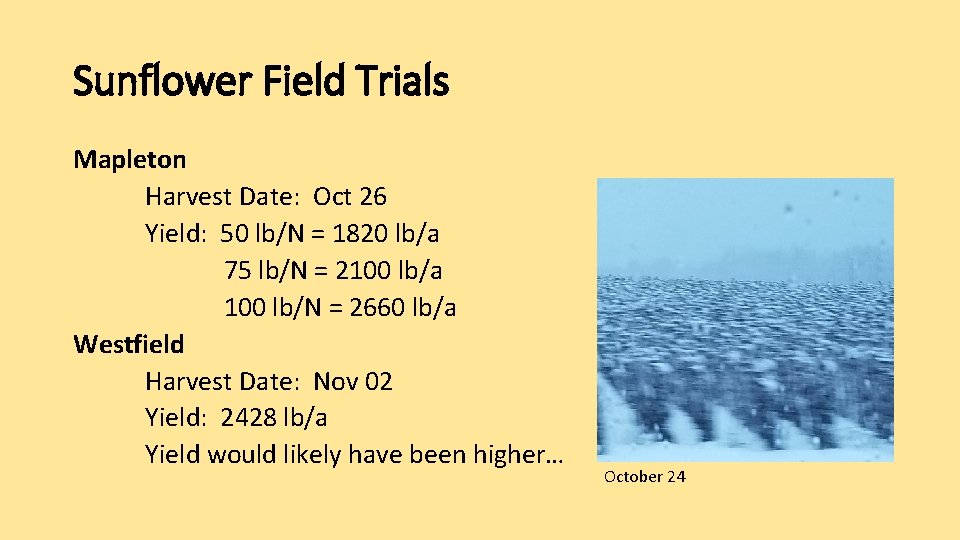 Sunflower Field Trials

Mapleton

Harvest Date: Oct 26

Yield: 50 lb/N = 1820 lb/a

75 lb/N = 2100 lb/a

100 lb/N = 2660 lb/a

Westfield

Harvest Date: Nov 02

Yield: 2428 lb/a

Yield would likely have been higher…

October 24